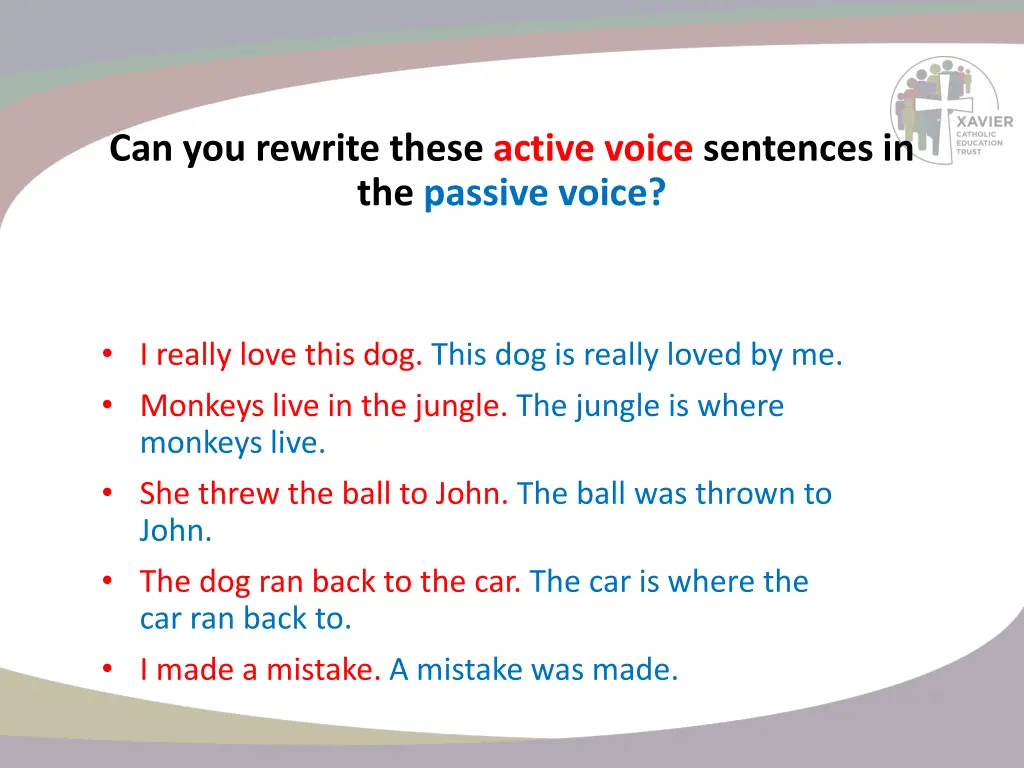 XAVIER
CATHOLIC
EDUCATION
TRUST

Can you rewrite these active voice sentences in the passive voice?

• I really love this dog. This dog is really loved by me.
• Monkeys live in the jungle. The jungle is where monkeys live.
• She threw the ball to John. The ball was thrown to John.
• The dog ran back to the car. The car is where the car ran back to.
• I made a mistake. A mistake was made.